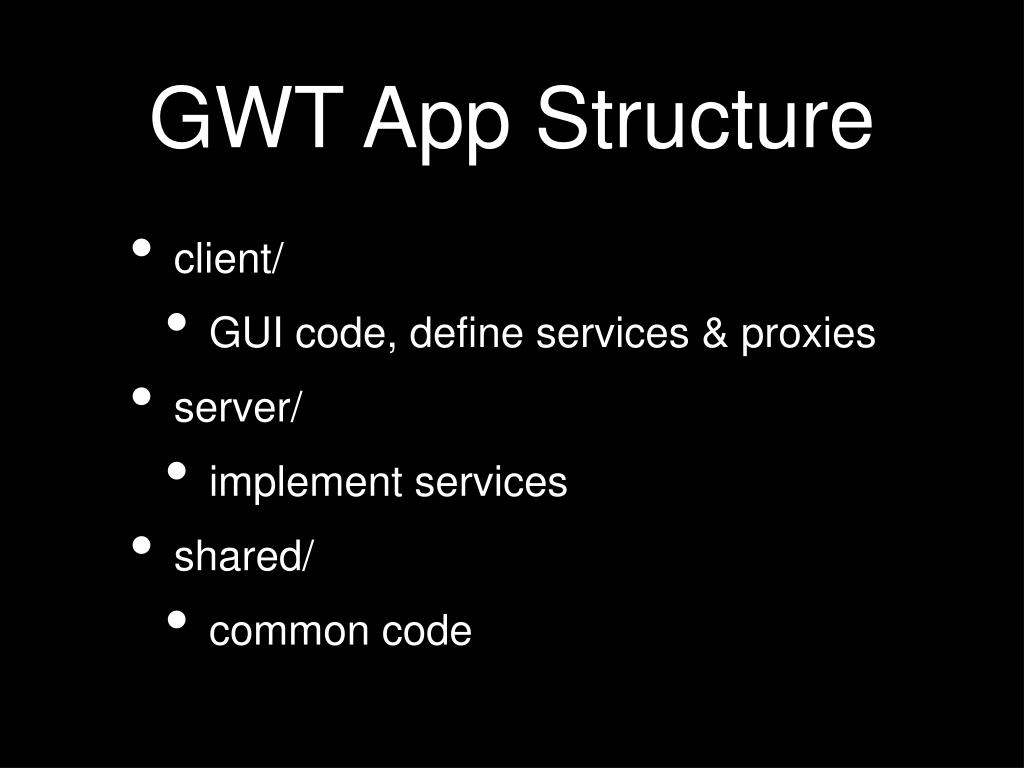 GWT App Structure

- client/
  - GUI code, define services & proxies
- server/
  - implement services
- shared/
  - common code